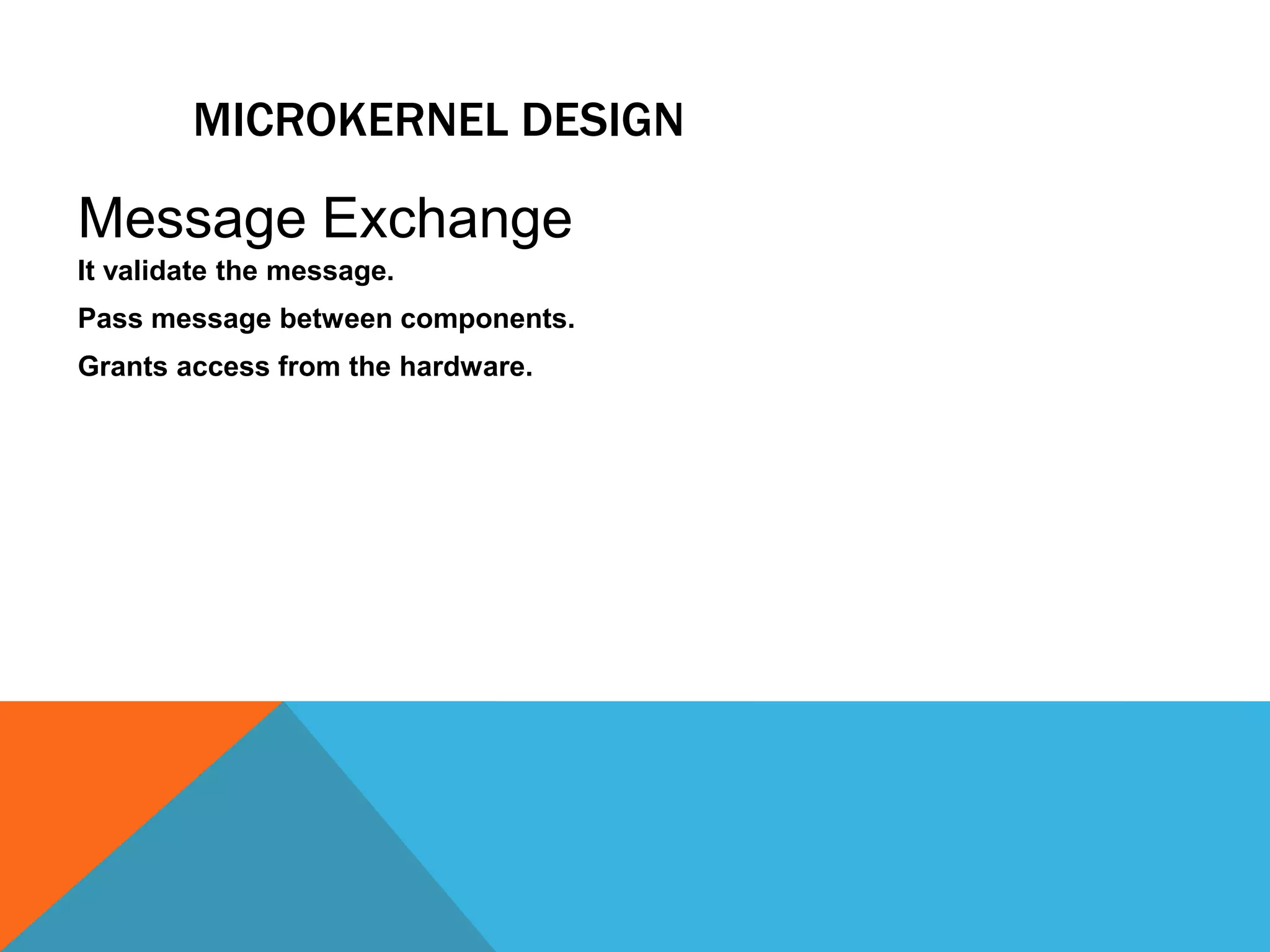 MICROKERNEL DESIGN

Message Exchange

It validate the message.

Pass message between components.

Grants access from the hardware.